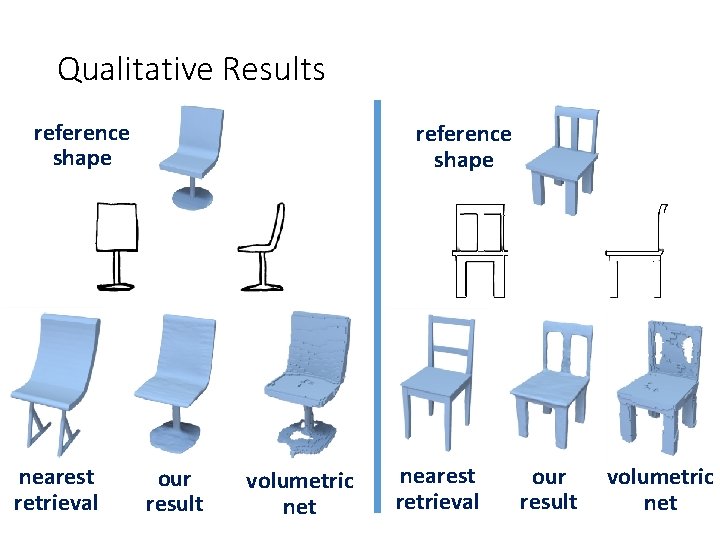 Qualitative Results

reference shape

nearest retrieval

our result

volumetric net

reference shape

nearest retrieval

our result

volumetric net